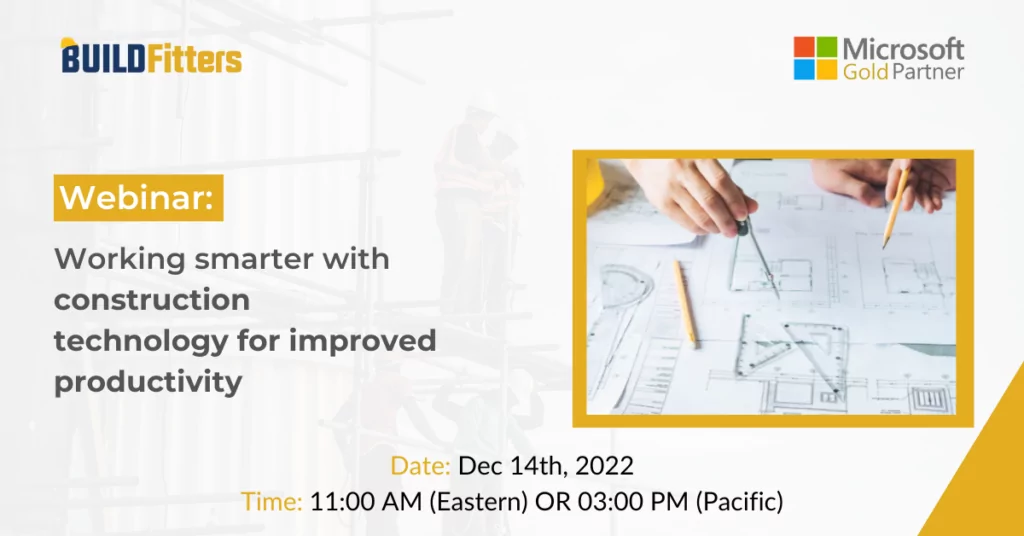 BUILDFitters

Microsoft
Gold Partner

Webinar:

Working smarter with construction technology for improved productivity

Date: Dec 14th, 2022
Time: 11:00 AM (Eastern) OR 03:00 PM (Pacific)